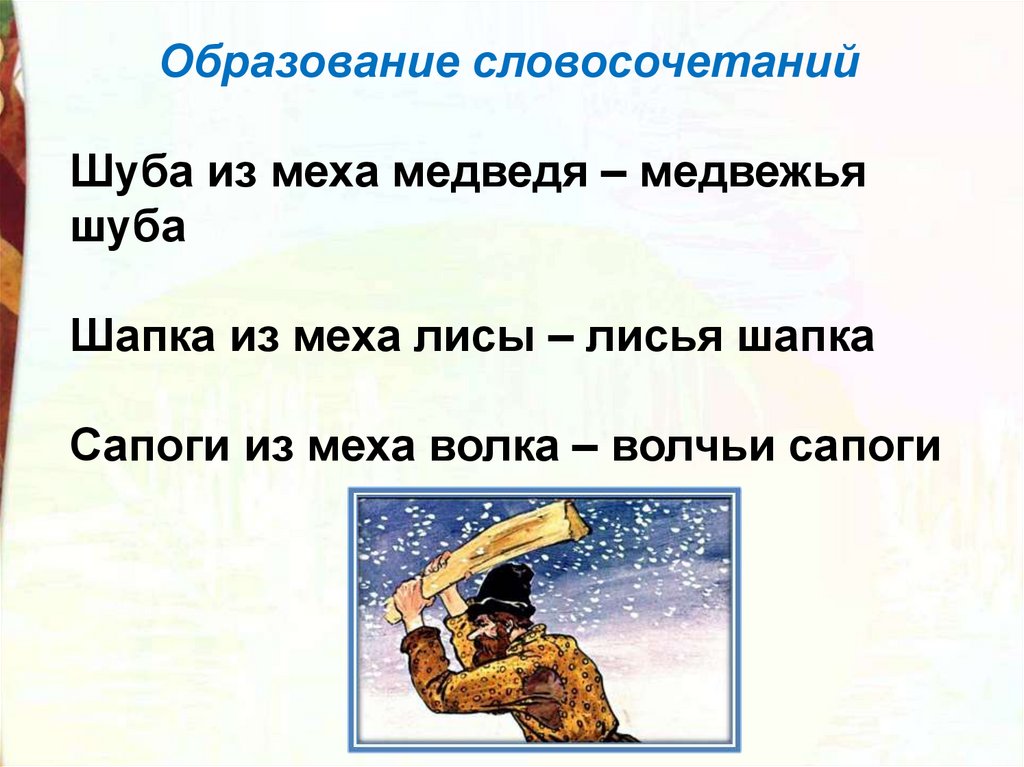 Образование словосочетаний

Шуба из меха медведя – медвежья шуба

Шапка из меха лисы – лисья шапка

Сапоги из меха волка – волчьи сапоги